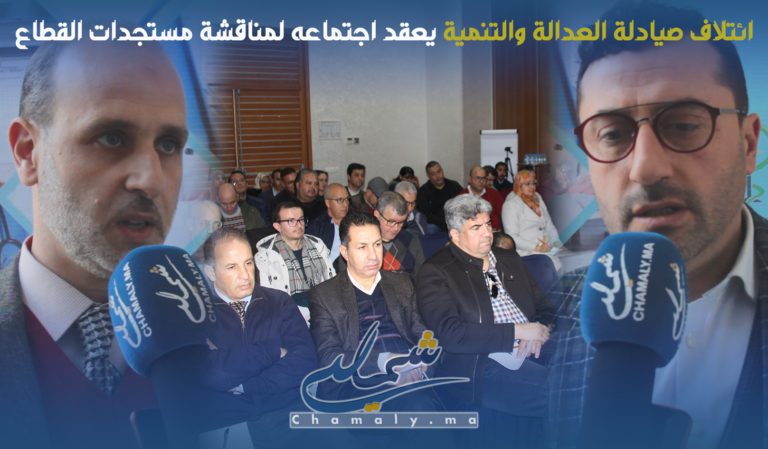 ائتلاف صيادلة العدالة والتنمية يعقد اجتماعه لمناقشة مستجدات القطاع

شمالي
CHAMALY.MA

شمالي
CHAMALY.MA

شمالي
Chamaly.ma